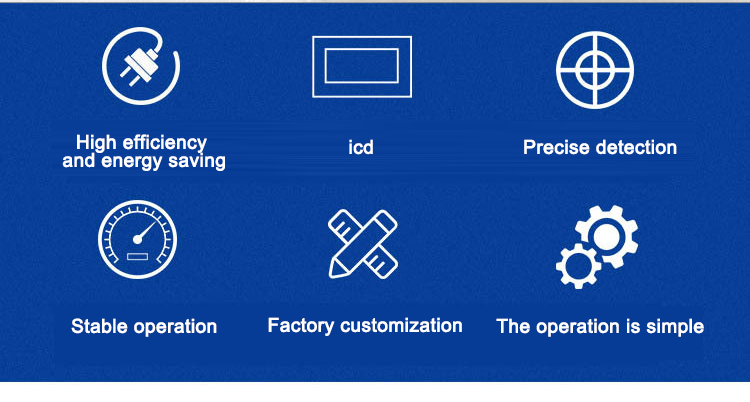 High efficiency and energy saving

icd

Precise detection

Stable operation

Factory customization

The operation is simple